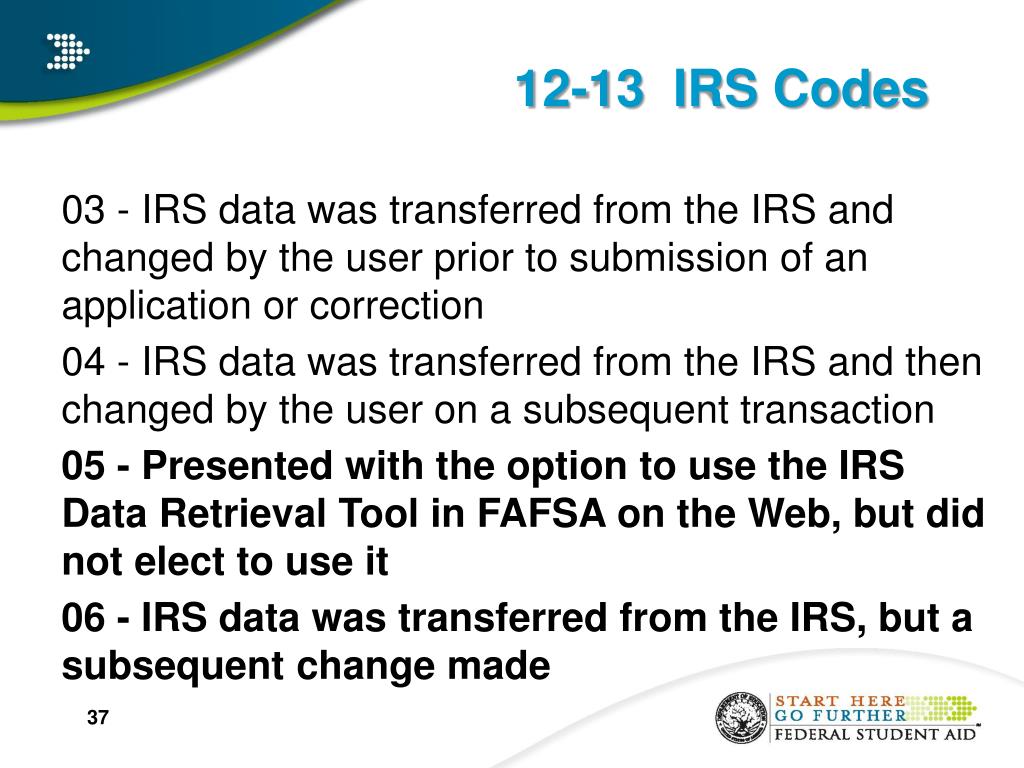 12-13 IRS Codes

03 - IRS data was transferred from the IRS and changed by the user prior to submission of an application or correction

04 - IRS data was transferred from the IRS and then changed by the user on a subsequent transaction

05 - Presented with the option to use the IRS Data Retrieval Tool in FAFSA on the Web, but did not elect to use it

06 - IRS data was transferred from the IRS, but a subsequent change made

37

START HERE
GO FURTHER
FEDERAL STUDENT AID